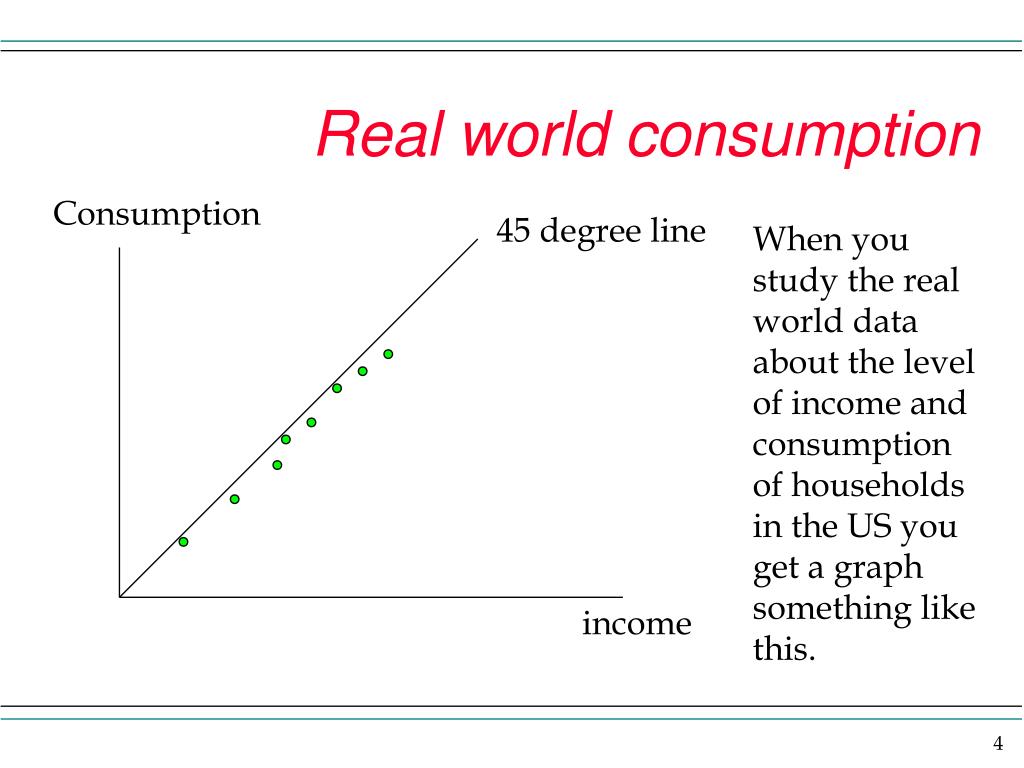 Real world consumption

Consumption

45 degree line

income

When you study the real world data about the level of income and consumption of households in the US you get a graph something like this.

4